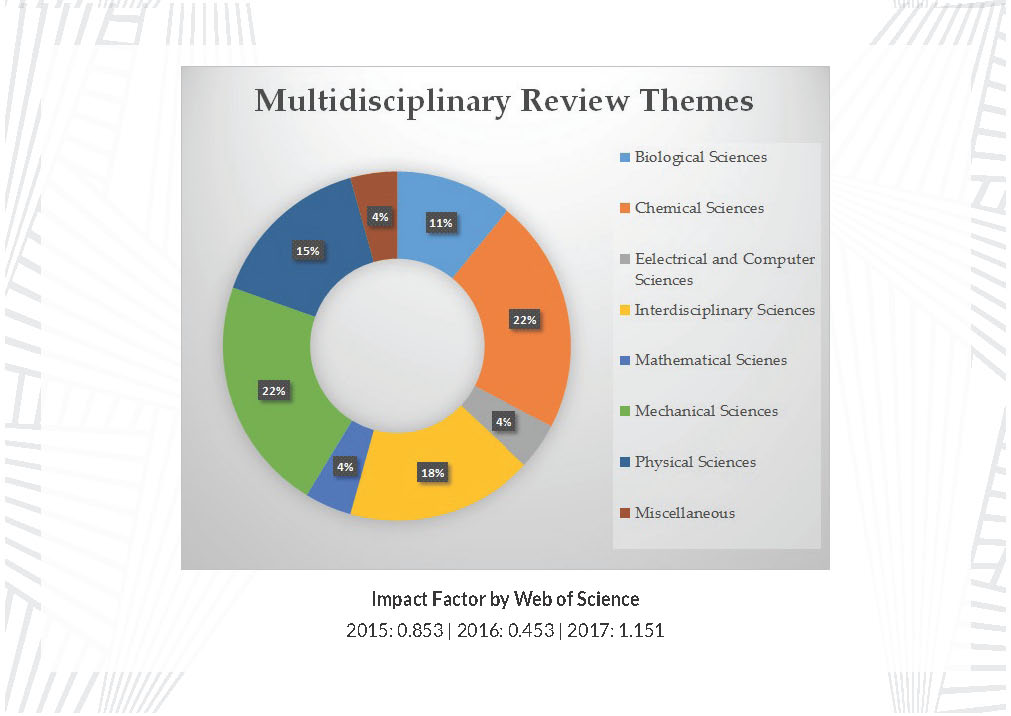 Multidisciplinary Review Themes

11%

22%

4%

18%

4%

22%

15%

4%

Biological Sciences

Chemical Sciences

Eelectrical and Computer Sciences

Interdisciplinary Sciences

Mathematical Scienes

Mechanical Sciences

Physical Sciences

Miscellaneous

Impact Factor by Web of Science

2015: 0.853 | 2016: 0.453 | 2017: 1.151